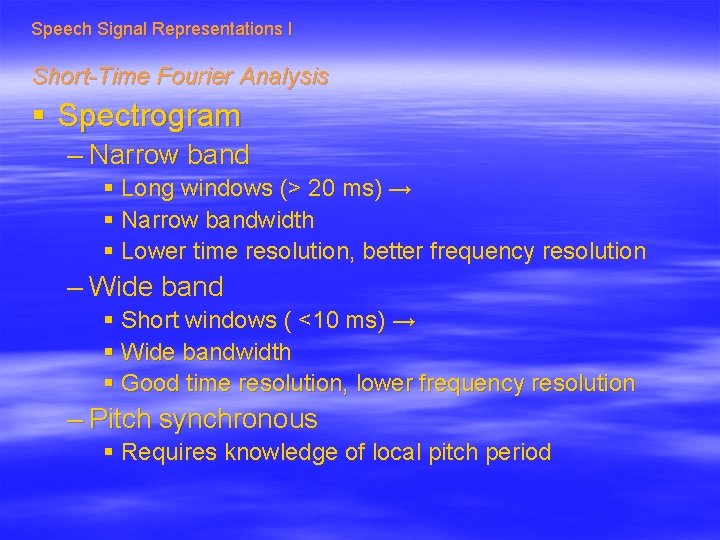 Speech Signal Representations I

Short-Time Fourier Analysis

▪ Spectrogram

– Narrow band

▪ Long windows (> 20 ms) →

▪ Narrow bandwidth

▪ Lower time resolution, better frequency resolution

– Wide band

▪ Short windows ( <10 ms) →

▪ Wide bandwidth

▪ Good time resolution, lower frequency resolution

– Pitch synchronous

▪ Requires knowledge of local pitch period